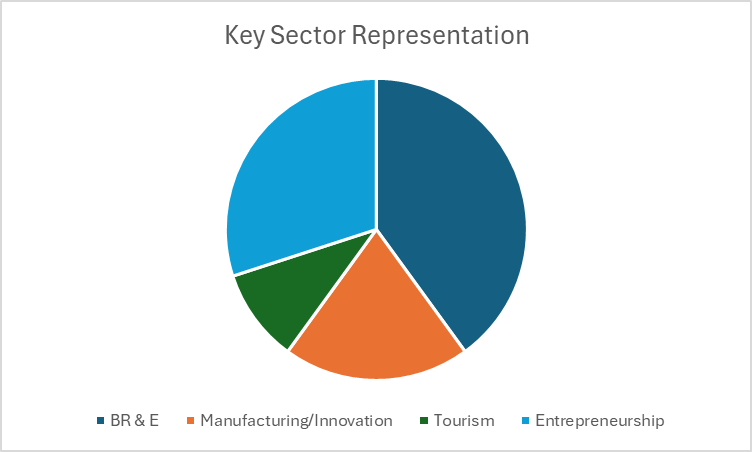 Key Sector Representation

BR & E
Manufacturing/Innovation
Tourism
Entrepreneurship